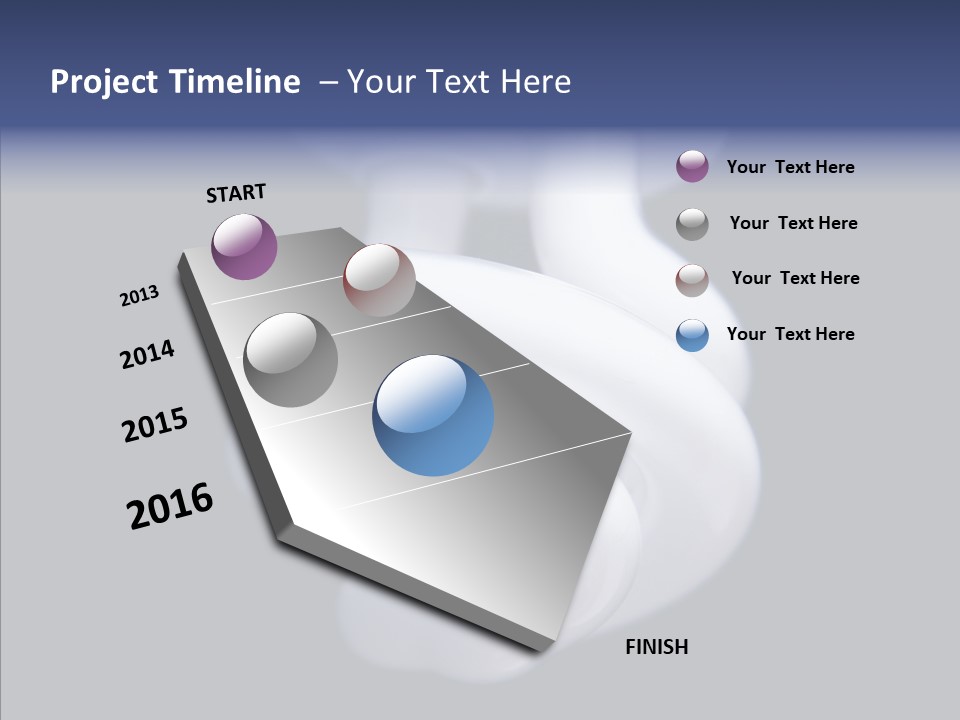 Project Timeline – Your Text Here

START

2013

2014

2015

2016

FINISH

Your Text Here

Your Text Here

Your Text Here

Your Text Here